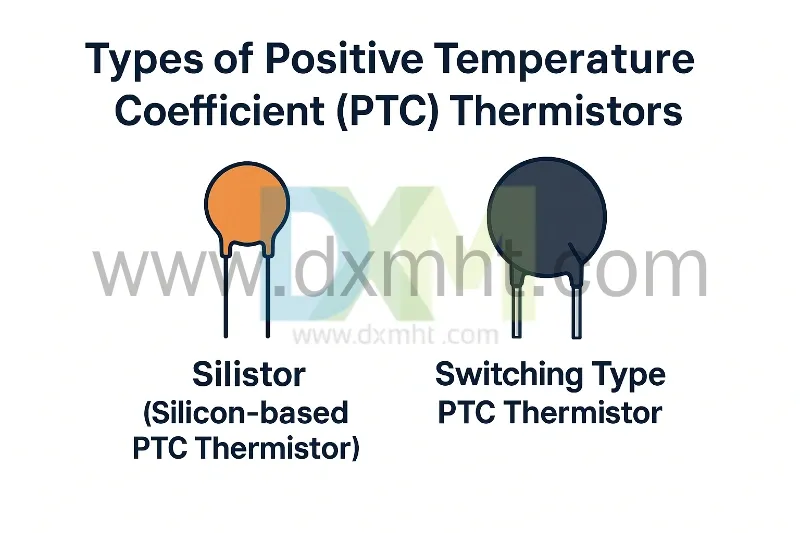 Types of Positive Temperature Coefficient (PTC) Thermistors

DXM

www.dxmht.com

www.dxmht .com

Silistor (Silicon-based PTC Thermistor)

Switching Type PTC Thermistor